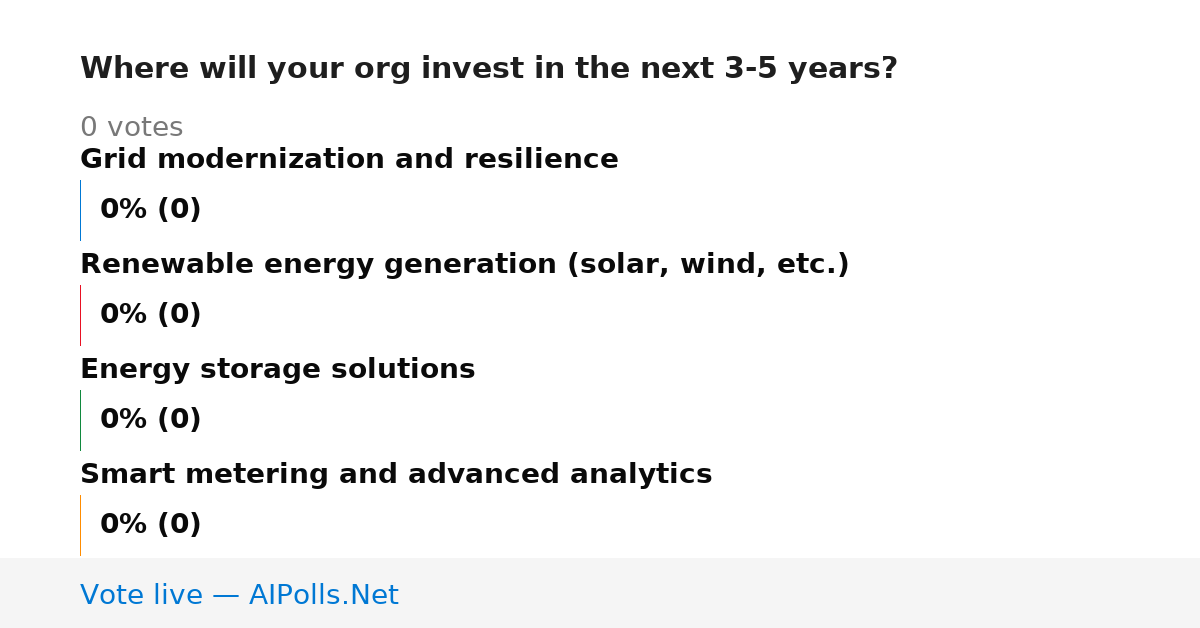 Where will your org invest in the next 3-5 years?

0 votes

Grid modernization and resilience

0% (0)

Renewable energy generation (solar, wind, etc.)

0% (0)

Energy storage solutions

0% (0)

Smart metering and advanced analytics

0% (0)

Vote live — AIPolls.Net